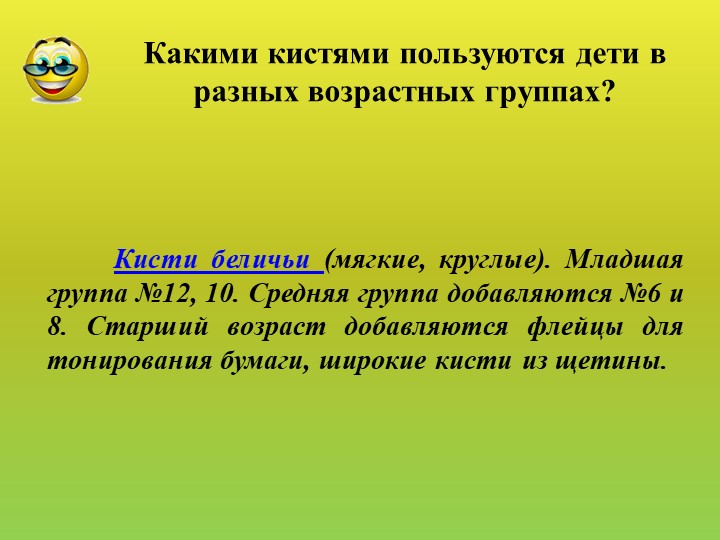 Какими кистями пользуются дети в разных возрастных группах?

Кисти беличьи (мягкие, круглые). Младшая группа №12, 10. Средняя группа добавляются №6 и 8. Старший возраст добавляются флейцы для тонирования бумаги, широкие кисти из щетины.